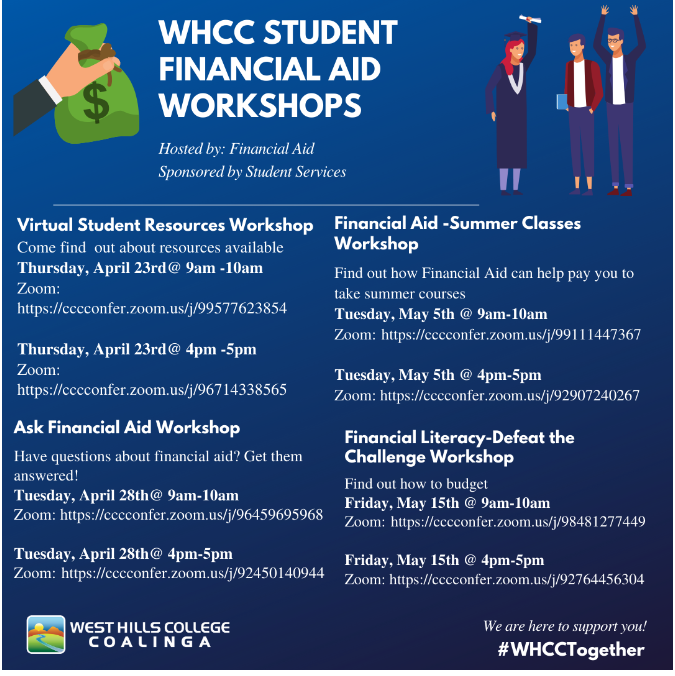 WHCC STUDENT FINANCIAL AID WORKSHOPS

Hosted by: Financial Aid
Sponsored by Student Services

Virtual Student Resources Workshop
Come find out about resources available
Thursday, April 23rd@ 9am -10am
Zoom: https://cccconfer.zoom.us/j/99577623854

Thursday, April 23rd@ 4pm -5pm
Zoom: https://cccconfer.zoom.us/j/96714338565

Ask Financial Aid Workshop
Have questions about financial aid? Get them answered!
Tuesday, April 28th@ 9am-10am
Zoom: https://cccconfer.zoom.us/j/96459695968

Tuesday, April 28th@ 4pm-5pm
Zoom: https://cccconfer.zoom.us/j/92450140944

Financial Aid -Summer Classes Workshop
Find out how Financial Aid can help pay you to take summer courses
Tuesday, May 5th @ 9am-10am
Zoom: https://cccconfer.zoom.us/j/99111447367

Tuesday, May 5th @ 4pm-5pm
Zoom: https://cccconfer.zoom.us/j/92907240267

Financial Literacy-Defeat the Challenge Workshop
Find out how to budget
Friday, May 15th @ 9am-10am
Zoom: https://cccconfer.zoom.us/j/98481277449

Friday, May 15th @ 4pm-5pm
Zoom: https://cccconfer.zoom.us/j/92764456304

WEST HILLS COLLEGE COALINGA

We are here to support you!
#WHCCTogether